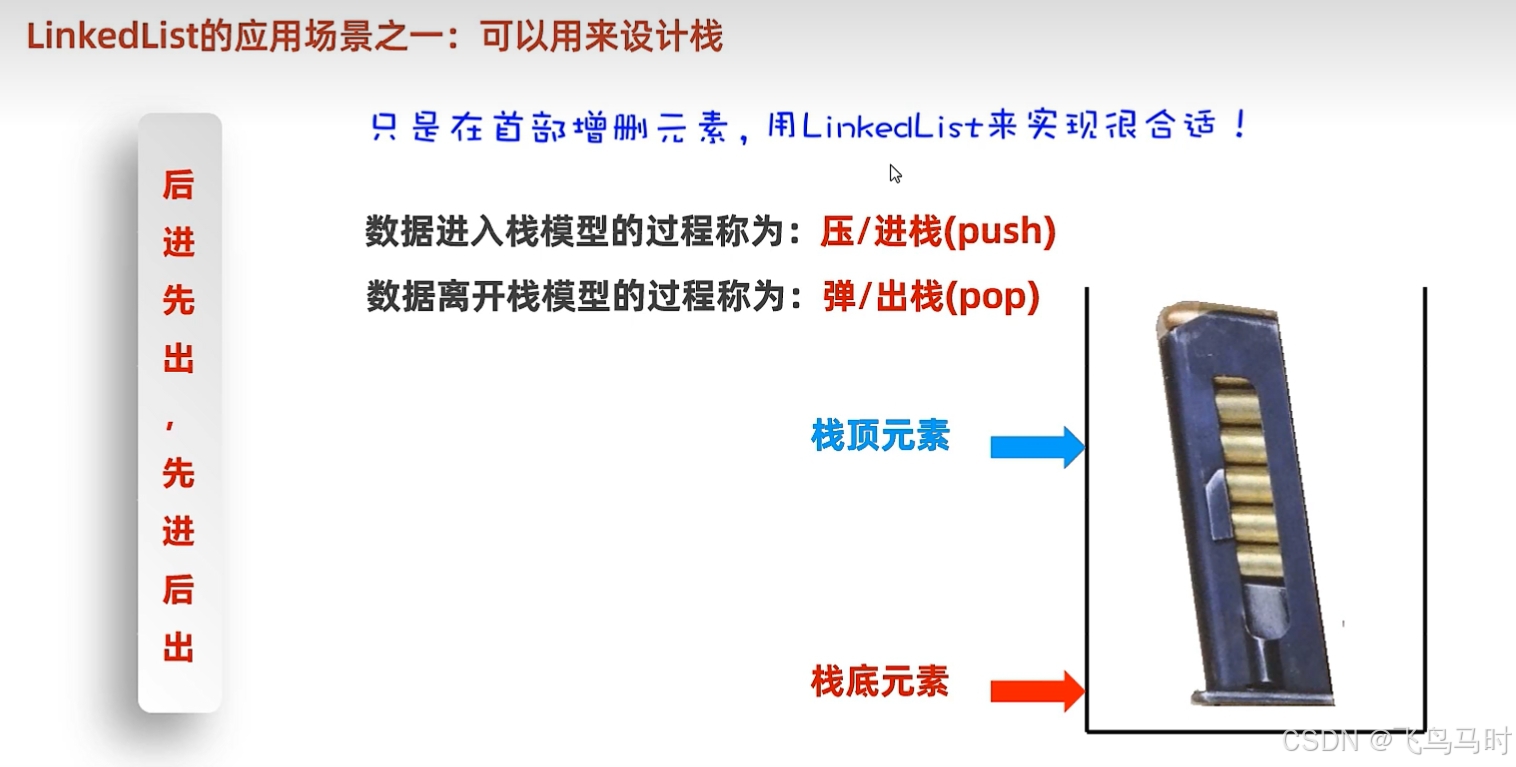 LinkedList的应用场景之一：可以用来设计栈

后进先出，先进后出

只是在首部增删元素，用LinkedList来实现很合适！

数据进入栈模型的过程称为：压/进栈(push)

数据离开栈模型的过程称为：弹/出栈(pop)

栈顶元素

栈底元素

CSDN @飞鸟马时